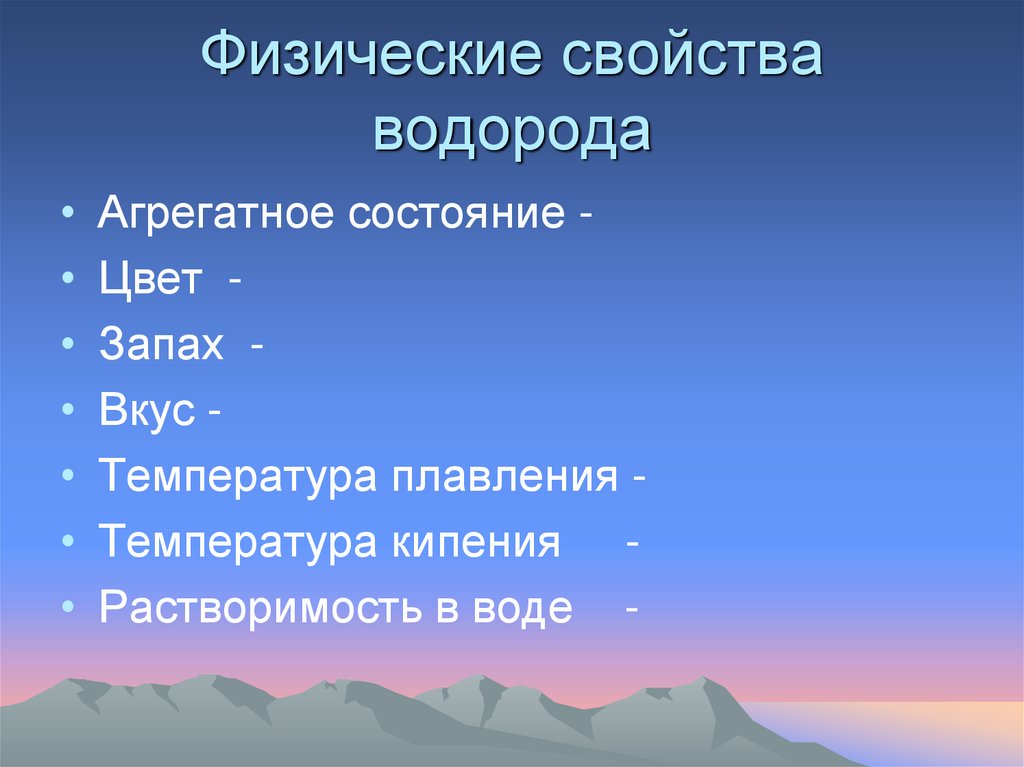 Физические свойства водорода

• Агрегатное состояние -
• Цвет -
• Запах -
• Вкус -
• Температура плавления -
• Температура кипения -
• Растворимость в воде -